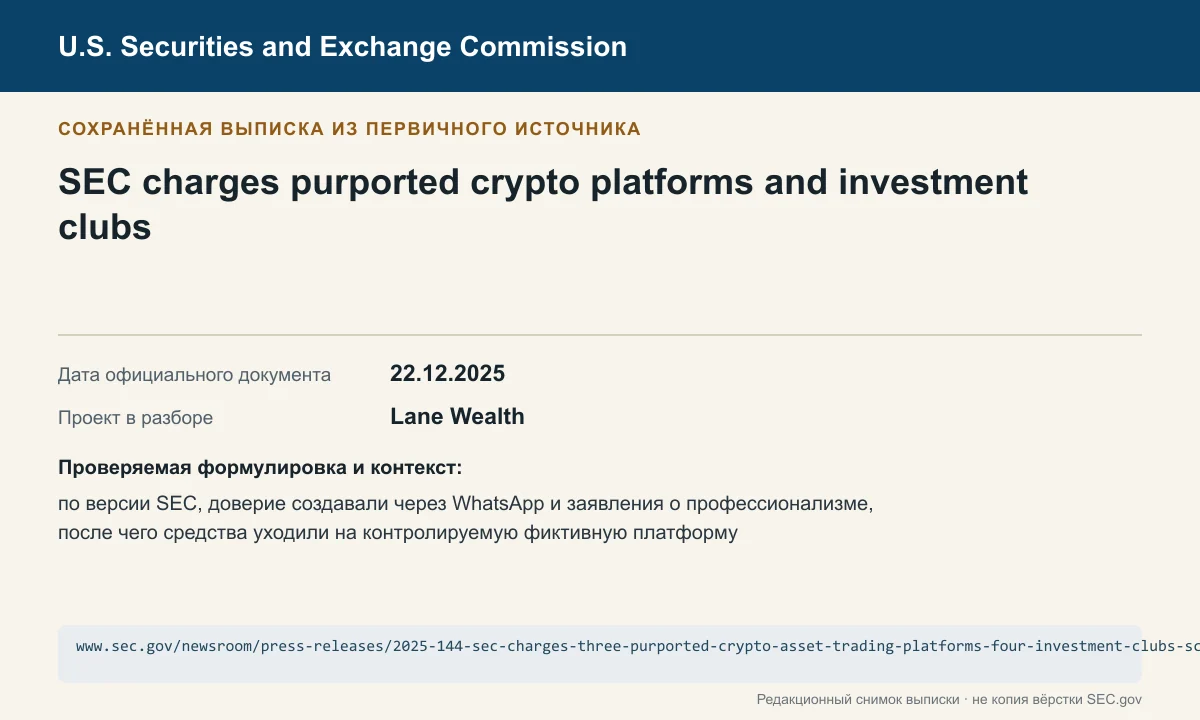 U.S. Securities and Exchange Commission

СОХРАНЁННАЯ ВЫПИСКА ИЗ ПЕРВИЧНОГО ИСТОЧНИКА

SEC charges purported crypto platforms and investment clubs

Дата официального документа 22.12.2025

Проект в разборе Lane Wealth

Проверяемая формулировка и контекст:

по версии SEC, доверие создавали через WhatsApp и заявления о профессионализме, после чего средства уходили на контролируемую фиктивную платформу

www.sec.gov/newsroom/press-releases/2025-144-sec-charges-three-purported-crypto-asset-trading-platforms-four-investment-clubs-sc

Редакционный снимок выписки · не копия вёрстки SEC.gov